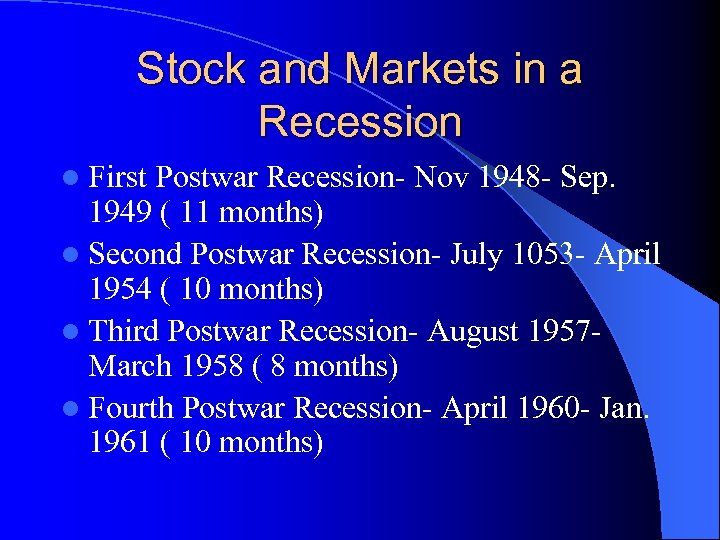 Stock and Markets in a Recession

- First Postwar Recession- Nov 1948- Sep. 1949 ( 11 months)
- Second Postwar Recession- July 1053- April 1954 ( 10 months)
- Third Postwar Recession- August 1957- March 1958 ( 8 months)
- Fourth Postwar Recession- April 1960- Jan. 1961 ( 10 months)